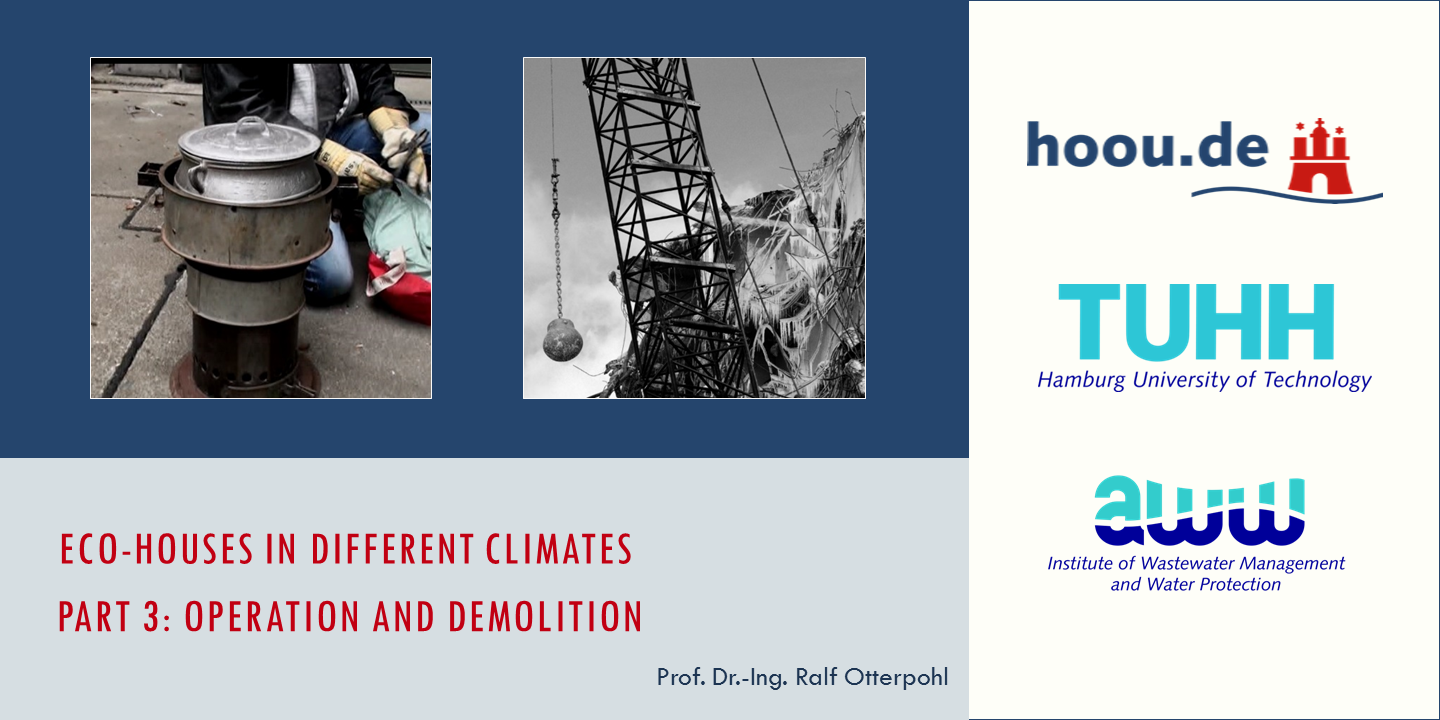 ECO-HOUSES IN DIFFERENT CLIMATES

PART 3: OPERATION AND DEMOLITION

Prof. Dr.-Ing. Ralf Otterpohl

hoou.de

TUHH
Hamburg University of Technology

aww
Institute of Wastewater Management and Water Protection